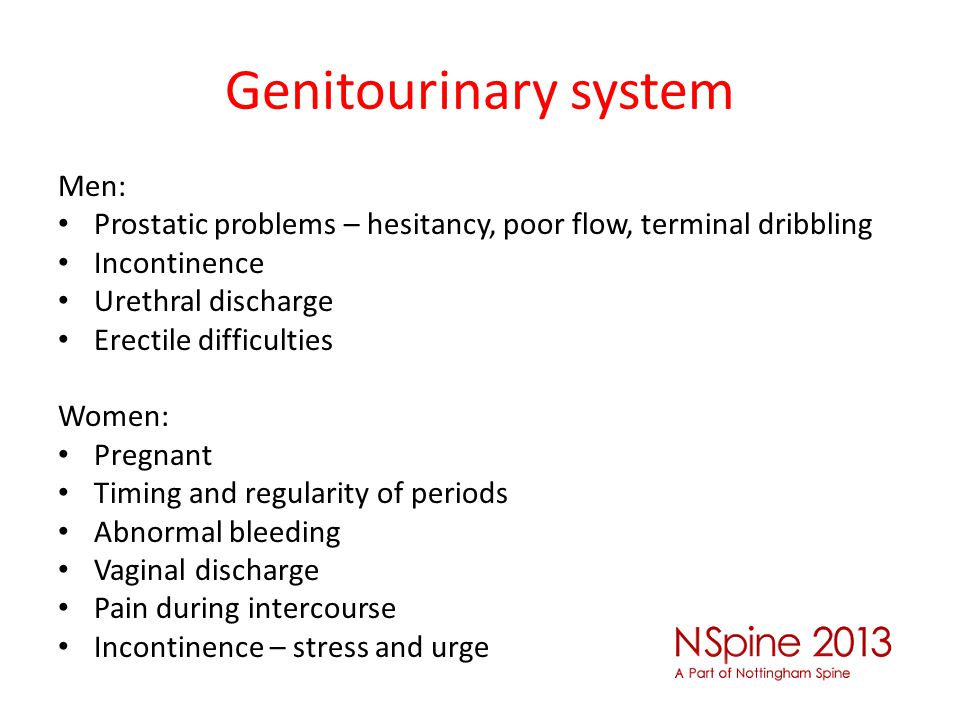 Genitourinary system

Men:
• Prostatic problems – hesitancy, poor flow, terminal dribbling
• Incontinence
• Urethral discharge
• Erectile difficulties

Women:
• Pregnant
• Timing and regularity of periods
• Abnormal bleeding
• Vaginal discharge
• Pain during intercourse
• Incontinence – stress and urge

NSpine 2013
A Part of Nottingham Spine